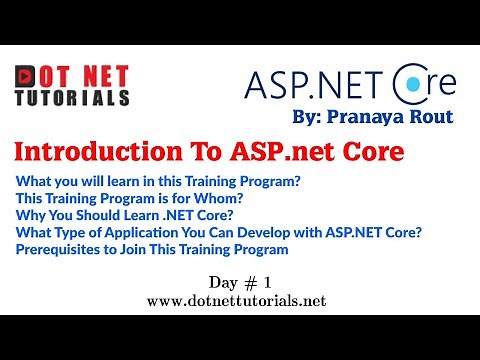 DOT NET TUTORIALS

ASP.NET Core
By: Pranaya Rout

Introduction To ASP.net Core

What you will learn in this Training Program?
This Training Program is for Whom?
Why You Should Learn .NET Core?
What Type of Application You Can Develop with ASP.NET Core?
Prerequisites to Join This Training Program

Day # 1
www.dotnettutorials.net